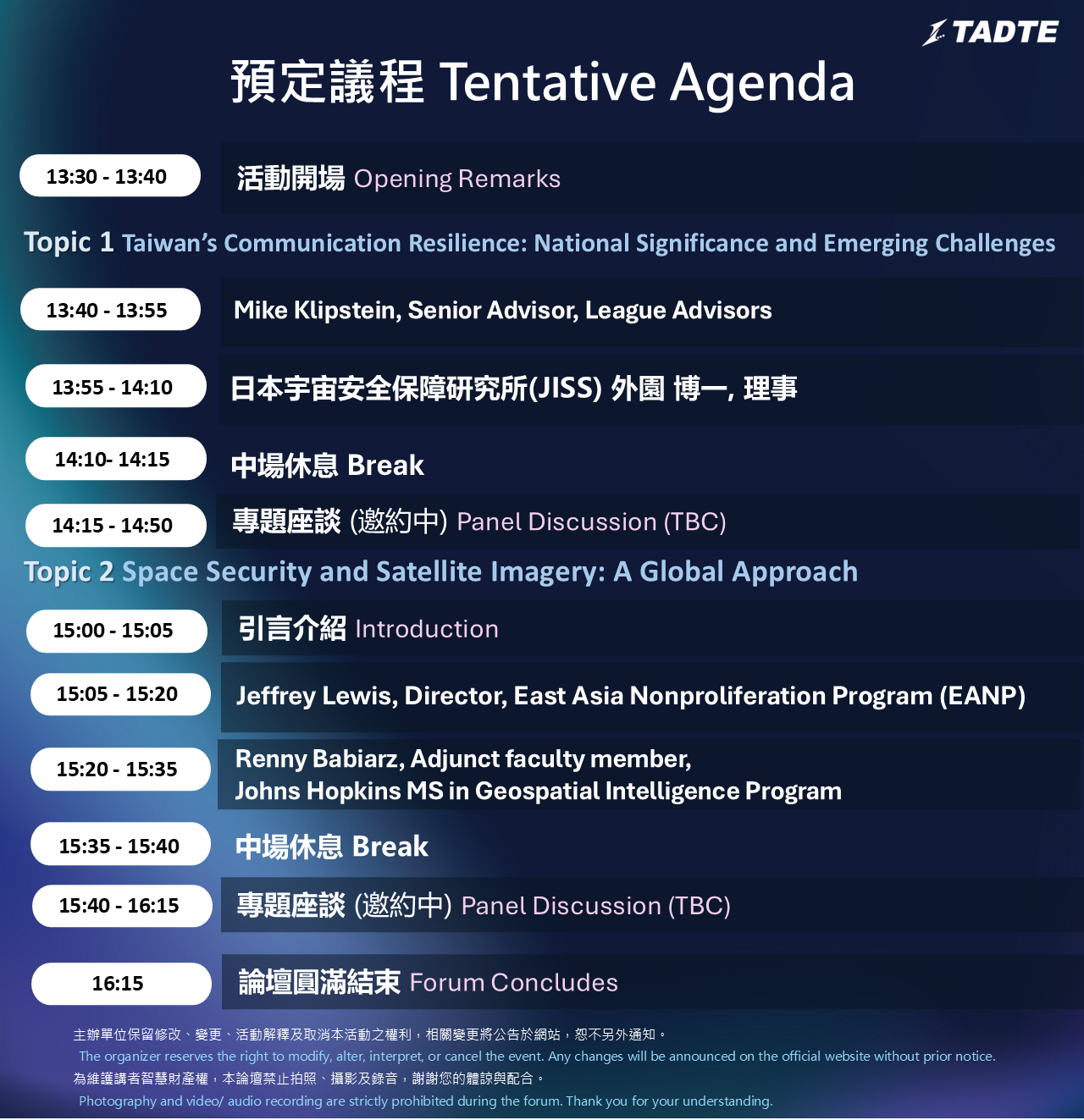 TADTE

預定議程 Tentative Agenda

13:30 - 13:40 活動開場 Opening Remarks

Topic 1 Taiwan's Communication Resilience: National Significance and Emerging Challenges

13:40 - 13:55 Mike Klipstein, Senior Advisor, League Advisors

13:55 - 14:10 日本宇宙安全保障研究所(JISS) 外園 博一, 理事

14:10- 14:15 中場休息 Break

14:15 - 14:50 專題座談 (邀約中) Panel Discussion (TBC)

Topic 2 Space Security and Satellite Imagery: A Global Approach

15:00 - 15:05 引言介紹 Introduction

15:05 - 15:20 Jeffrey Lewis, Director, East Asia Nonproliferation Program (EANP)

15:20 - 15:35 Renny Babiarz, Adjunct faculty member, Johns Hopkins MS in Geospatial Intelligence Program

15:35 - 15:40 中場休息 Break

15:40 - 16:15 專題座談 (邀約中) Panel Discussion (TBC)

16:15 論壇圓滿結束 Forum Concludes

主辦單位保留修改、變更、活動解釋及取消本活動之權利，相關變更將公告於網站，恕不另外通知。
The organizer reserves the right to modify, alter, interpret, or cancel the event. Any changes will be announced on the official website without prior notice.
為維護講者智慧財產權，本論壇禁止拍照、攝影及錄音，謝謝您的體諒與配合。
Photography and video/ audio recording are strictly prohibited during the forum. Thank you for your understanding.